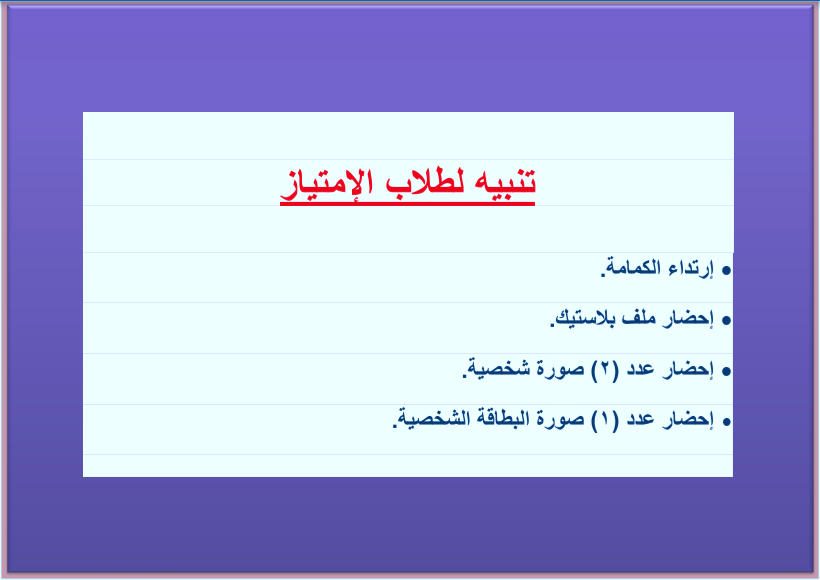 تنبيه لطلاب الإمتياز

• إرتداء الكمامة.

• إحضار ملف بلاستيك.

• إحضار عدد (٢) صورة شخصية.

• إحضار عدد (١) صورة البطاقة الشخصية.